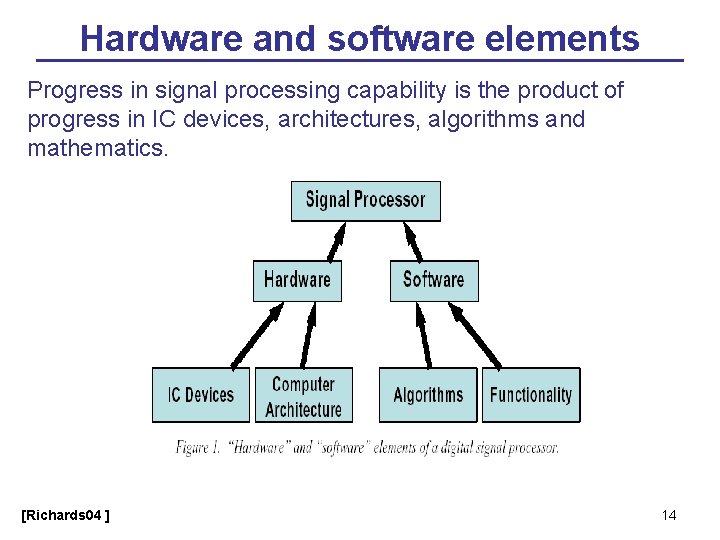 Hardware and software elements

Progress in signal processing capability is the product of progress in IC devices, architectures, algorithms and mathematics.

Signal Processor

Hardware

Software

IC Devices

Computer Architecture

Algorithms

Functionality

Figure 1. "Hardware" and "software" elements of a digital signal processor.

[Richards04 ]

14